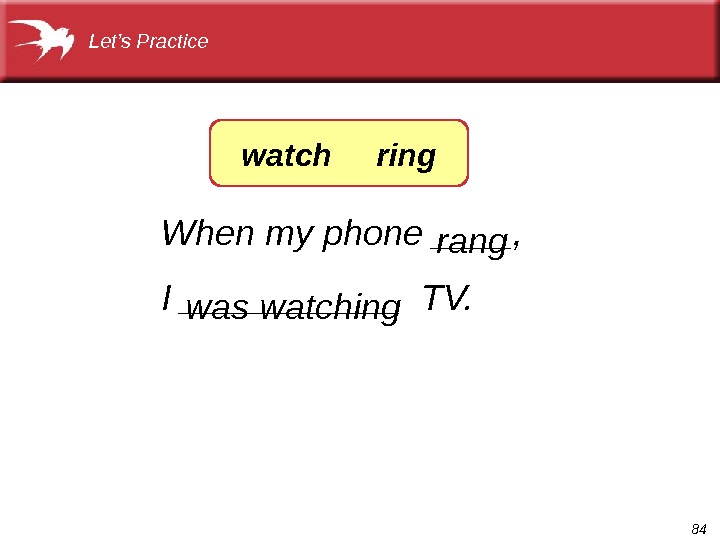 Let's Practice

watch ring

When my phone rang,

I was watching TV.

84